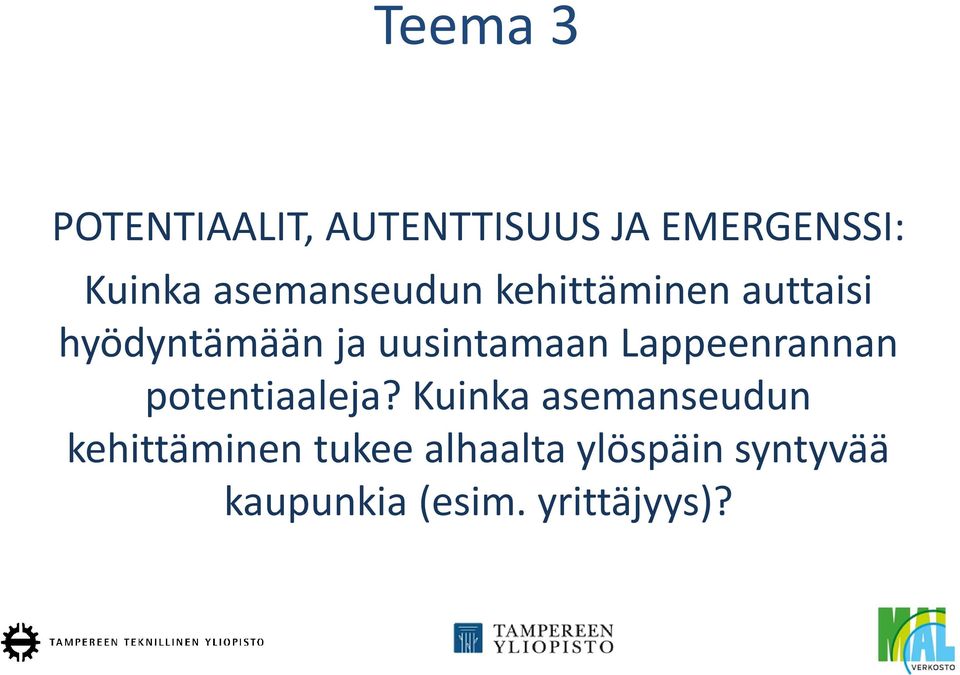 Teema 3

POTENTIAALIT, AUTENTTISUUS JA EMERGENSSI:

Kuinka asemanseudun kehittäminen auttaisi hyödyntämään ja uusintamaan Lappeenrannan potentiaaleja? Kuinka asemanseudun kehittäminen tukee alhaalta ylöspäin syntyvää kaupunkia (esim. yrittäjyys)?

TAMPEREEN TEKNILLINEN YLIOPISTO

TAMPEREEN YLIOPISTO

MAL VERKOSTO